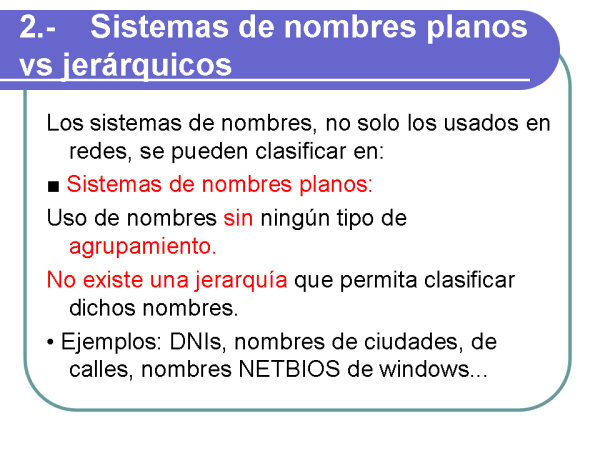 2.- Sistemas de nombres planos vs jerárquicos

Los sistemas de nombres, no solo los usados en redes, se pueden clasificar en:

■ Sistemas de nombres planos:

Uso de nombres sin ningún tipo de agrupamiento.

No existe una jerarquía que permita clasificar dichos nombres.

• Ejemplos: DNIs, nombres de ciudades, de calles, nombres NETBIOS de windows...